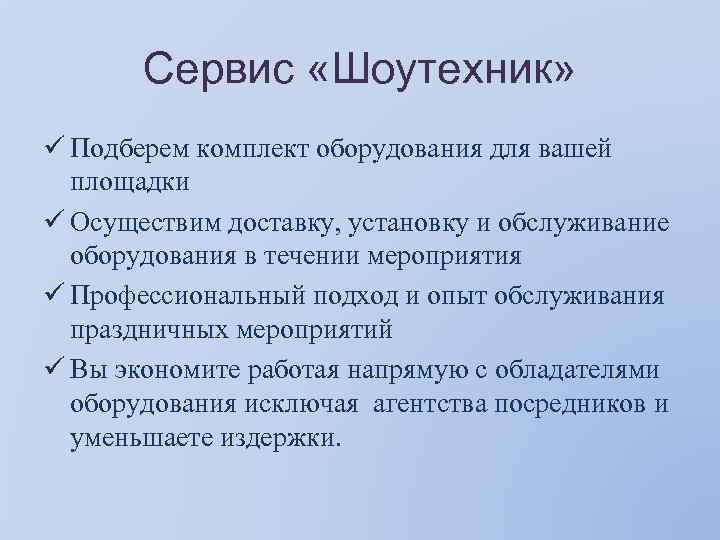 Сервис «Шоутехник»

✓ Подберем комплект оборудования для вашей площадки
✓ Осуществим доставку, установку и обслуживание оборудования в течении мероприятия
✓ Профессиональный подход и опыт обслуживания праздничных мероприятий
✓ Вы экономите работая напрямую с обладателями оборудования исключая агентства посредников и уменьшаете издержки.